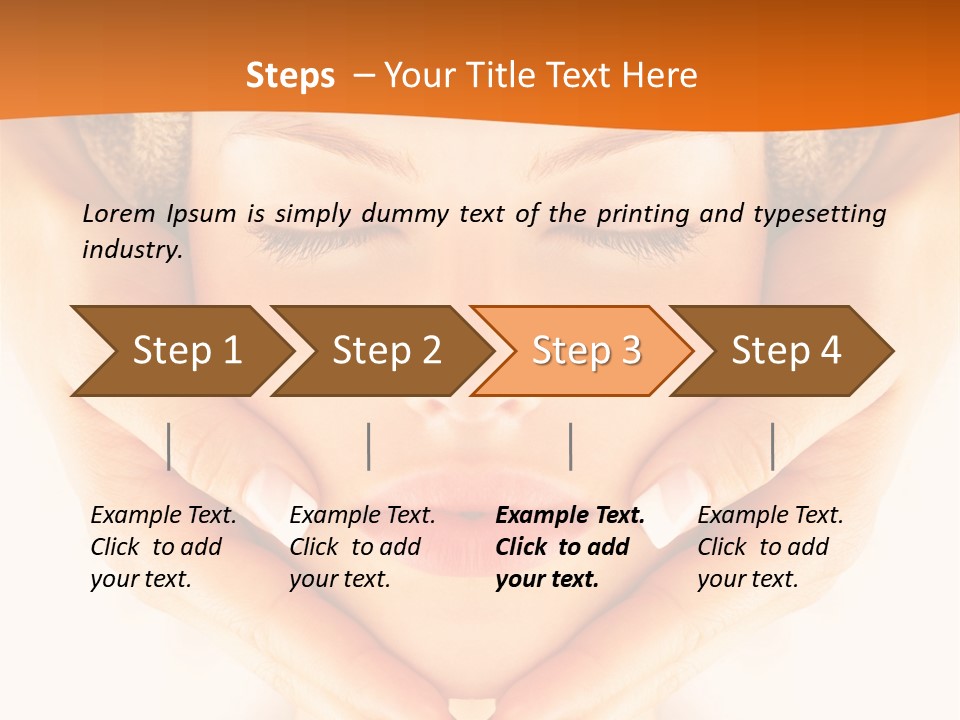 Steps – Your Title Text Here

Lorem Ipsum is simply dummy text of the printing and typesetting industry.

Step 1

Step 2

Step 3

Step 4

Example Text. Click to add your text.

Example Text. Click to add your text.

Example Text. Click to add your text.

Example Text. Click to add your text.